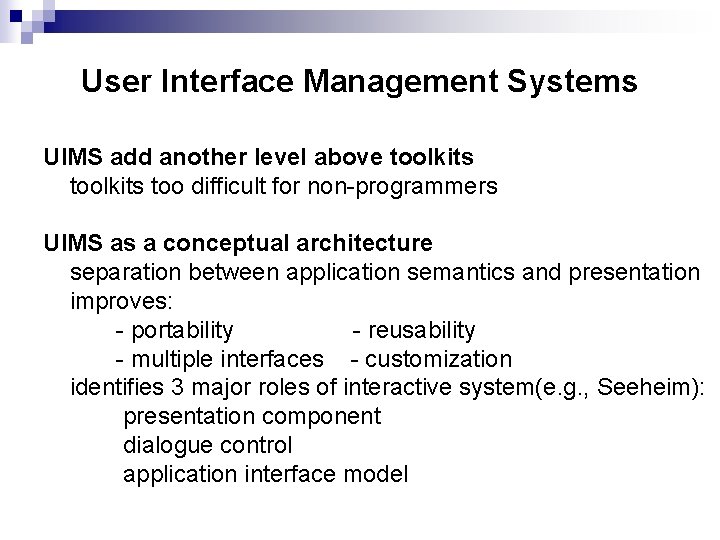 User Interface Management Systems

UIMS add another level above toolkits
toolkits too difficult for non-programmers

UIMS as a conceptual architecture
separation between application semantics and presentation
improves:
- portability - reusability
- multiple interfaces - customization
identifies 3 major roles of interactive system(e.g., Seeheim):
presentation component
dialogue control
application interface model